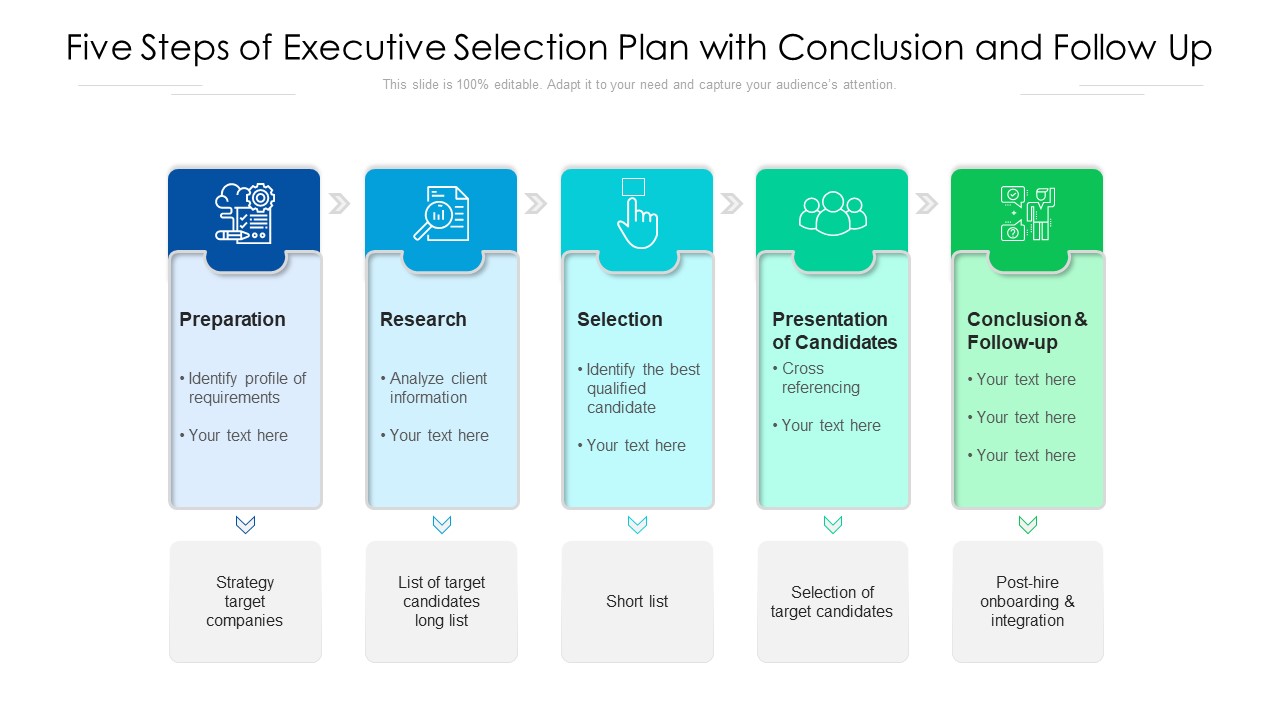 Five Steps of Executive Selection Plan with Conclusion and Follow Up

This slide is 100% editable. Adapt it to your need and capture your audience's attention.

Preparation

• Identify profile of requirements

• Your text here

Strategy target companies

Research

• Analyze client information

• Your text here

List of target candidates long list

Selection

• Identify the best qualified candidate

• Your text here

Short list

Presentation of Candidates

• Cross referencing

• Your text here

Selection of target candidates

Conclusion & Follow-up

• Your text here

• Your text here

• Your text here

Post-hire onboarding & integration